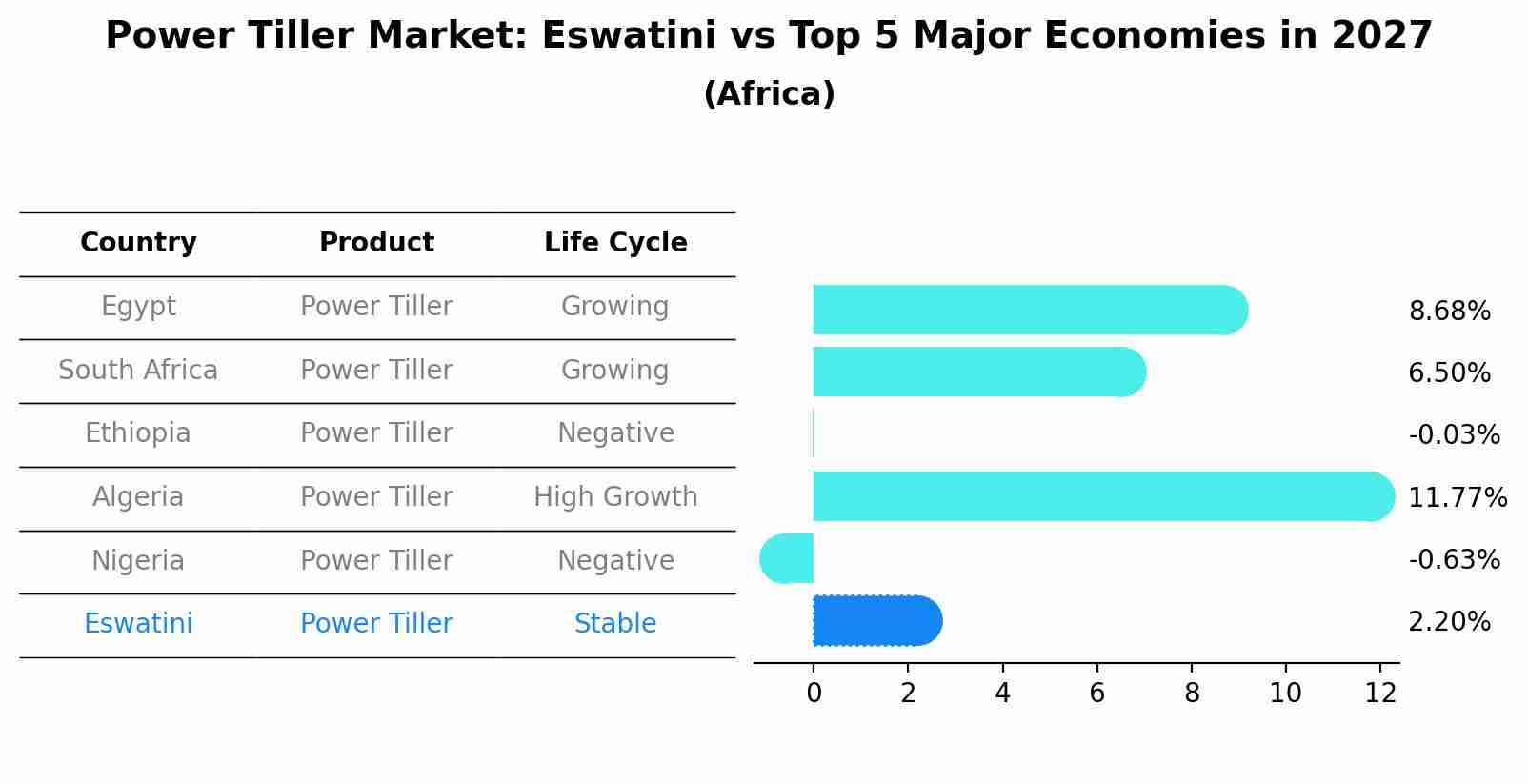 Power Tiller Market: Eswatini vs Top 5 Major Economies in 2027
(Africa)

| Country | Product | Life Cycle |
|---|---|---|
| Egypt | Power Tiller | Growing |
| South Africa | Power Tiller | Growing |
| Ethiopia | Power Tiller | Negative |
| Algeria | Power Tiller | High Growth |
| Nigeria | Power Tiller | Negative |
| Eswatini | Power Tiller | Stable |

8.68%
6.50%
-0.03%
11.77%
-0.63%
2.20%

0 2 4 6 8 10 12